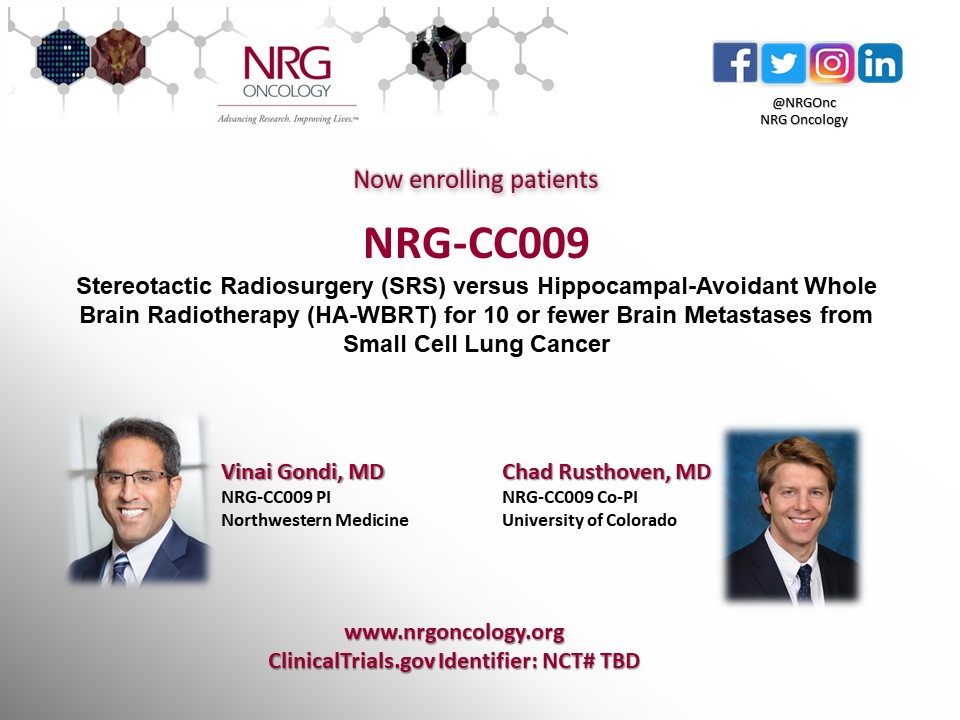 NRG ONCOLOGY
Advancing Research. Improving Lives.™

@NRGOnc
NRG Oncology

Now enrolling patients

NRG-CC009

Stereotactic Radiosurgery (SRS) versus Hippocampal-Avoidant Whole Brain Radiotherapy (HA-WBRT) for 10 or fewer Brain Metastases from Small Cell Lung Cancer

Vinai Gondi, MD
NRG-CC009 PI
Northwestern Medicine

Chad Rusthoven, MD
NRG-CC009 Co-PI
University of Colorado

www.nrgoncology.org
ClinicalTrials.gov Identifier: NCT# TBD